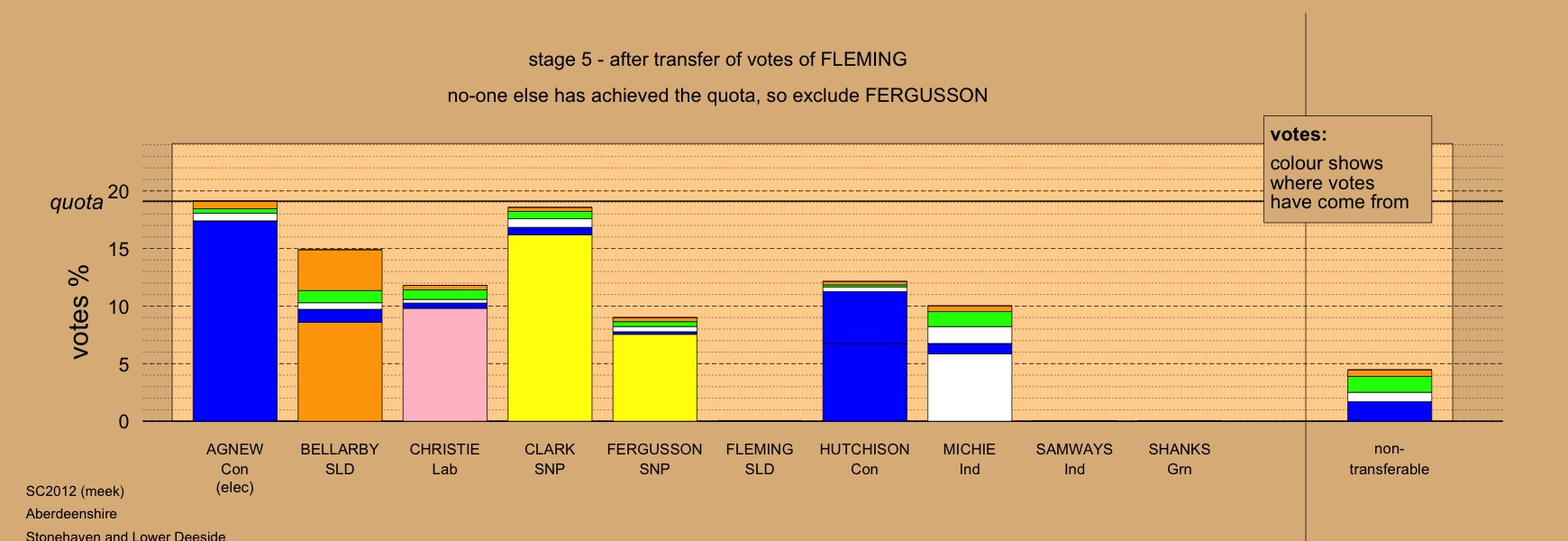 stage 5 - after transfer of votes of FLEMING

no-one else has achieved the quota, so exclude FERGUSSON

votes:
colour shows where votes have come from

quota

votes %

20
15
10
5
0

AGNEW
Con
(elec)

BELLARBY
SLD

CHRISTIE
Lab

CLARK
SNP

FERGUSSON
SNP

FLEMING
SLD

HUTCHISON
Con

MICHIE
Ind

SAMWAYS
Ind

SHANKS
Grn

non-transferable

SC2012 (meek)
Aberdeenshire
Stonehaven and Lower Deeside